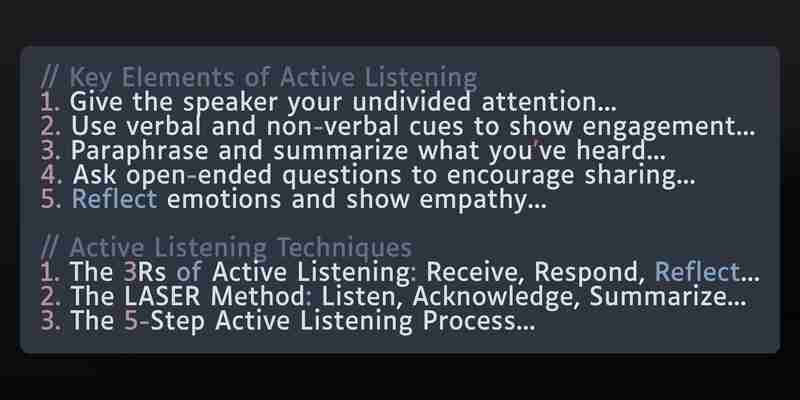 // Key Elements of Active Listening
1. Give the speaker your undivided attention...
2. Use verbal and non-verbal cues to show engagement...
3. Paraphrase and summarize what you've heard...
4. Ask open-ended questions to encourage sharing...
5. Reflect emotions and show empathy...

// Active Listening Techniques
1. The 3Rs of Active Listening: Receive, Respond, Reflect...
2. The LASER Method: Listen, Acknowledge, Summarize...
3. The 5-Step Active Listening Process...